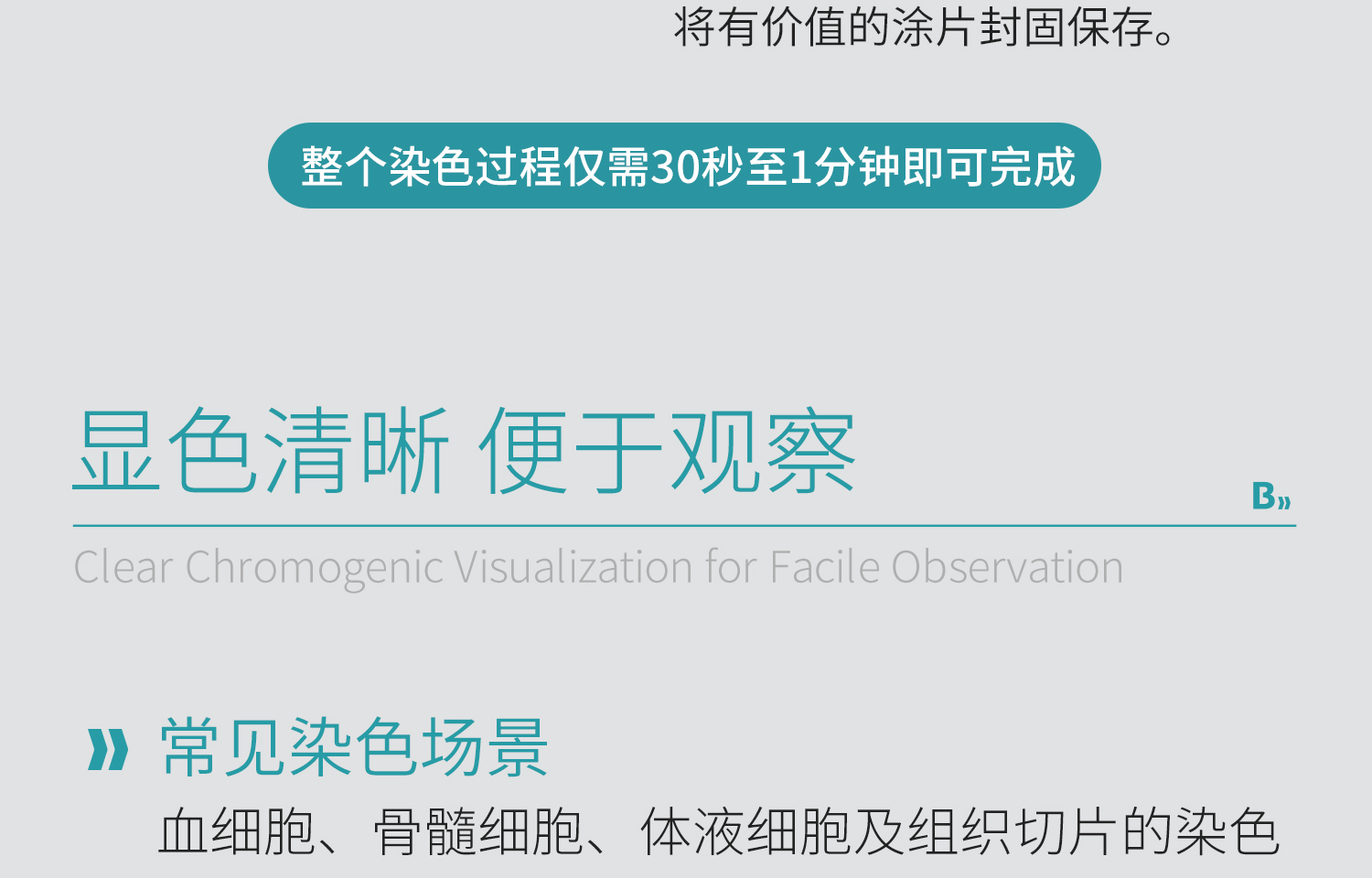 将有价值的涂片封固保存。

整个染色过程仅需30秒至1分钟即可完成

显色清晰 便于观察

B»

Clear Chromogenic Visualization for Facile Observation

» 常见染色场景

血细胞、骨髓细胞、体液细胞及组织切片的染色